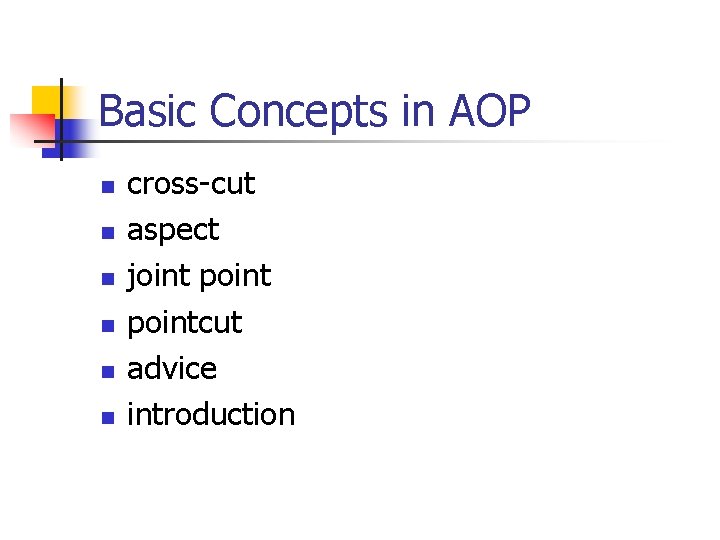 Basic Concepts in AOP

- cross-cut
- aspect
- joint point
- pointcut
- advice
- introduction